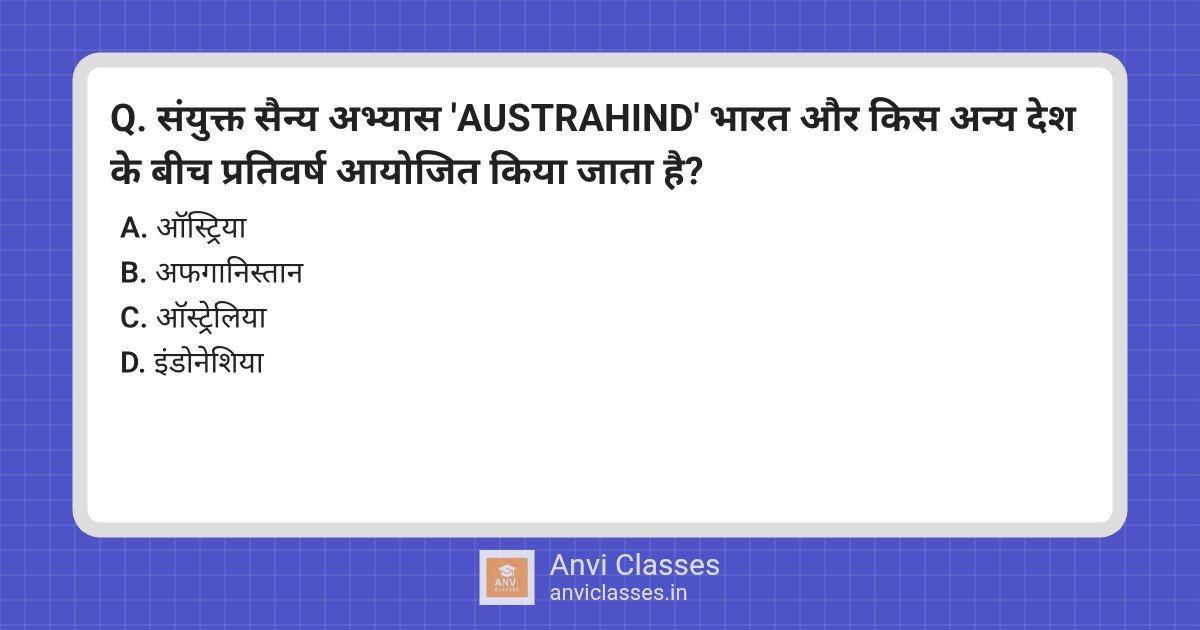 Q. संयुक्त सैन्य अभ्यास 'AUSTRAHIND' भारत और किस अन्य देश के बीच प्रतिवर्ष आयोजित किया जाता है?

A. ऑस्ट्रिया
B. अफगानिस्तान
C. ऑस्ट्रेलिया
D. इंडोनेशिया

ANVI CLASSES
Anvi Classes
anviclasses.in